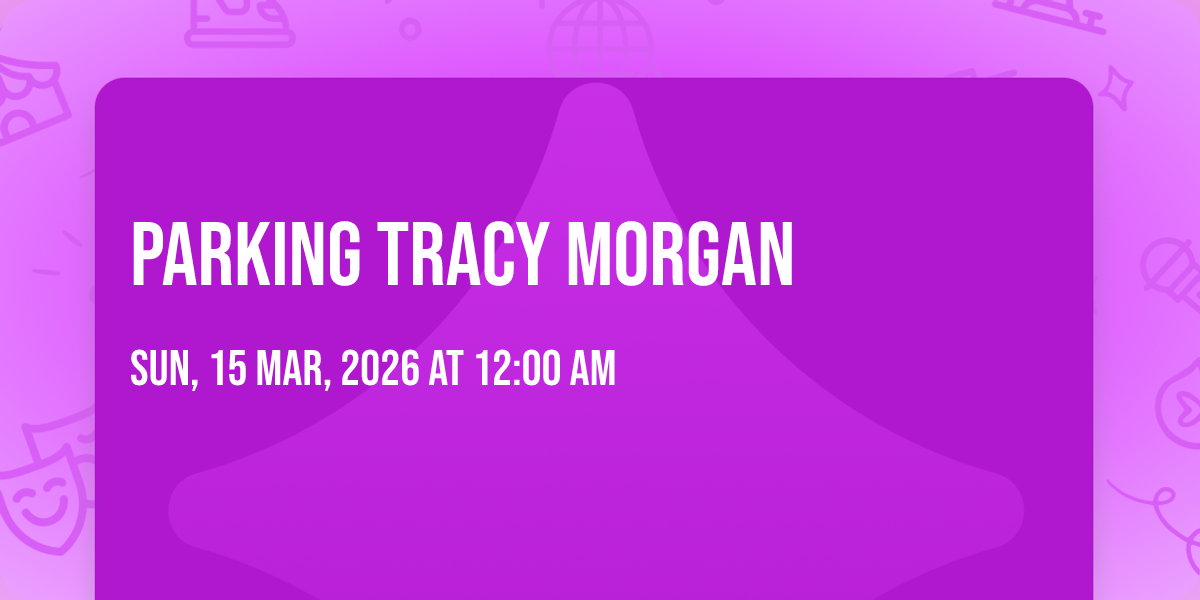 PARKING TRACY MORGAN

SUN, 15 MAR, 2026 AT 12:00 AM